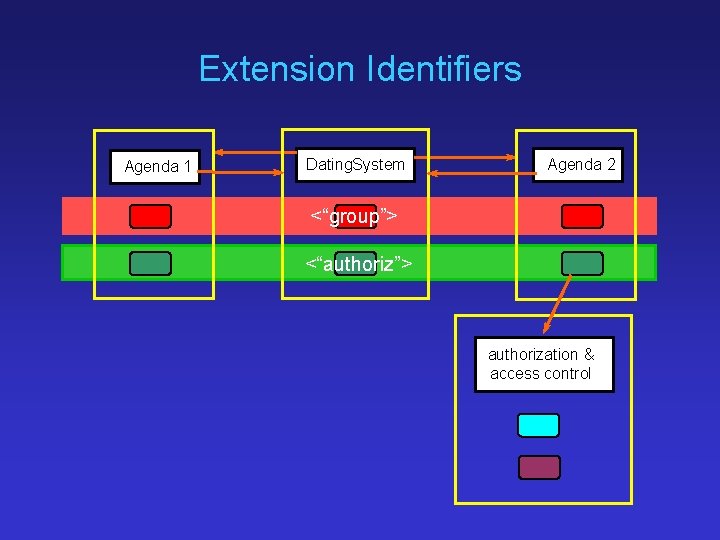 Extension Identifiers

Agenda 1

DatingSystem

Agenda 2

<“group”>

<“authoriz”>

authorization & access control